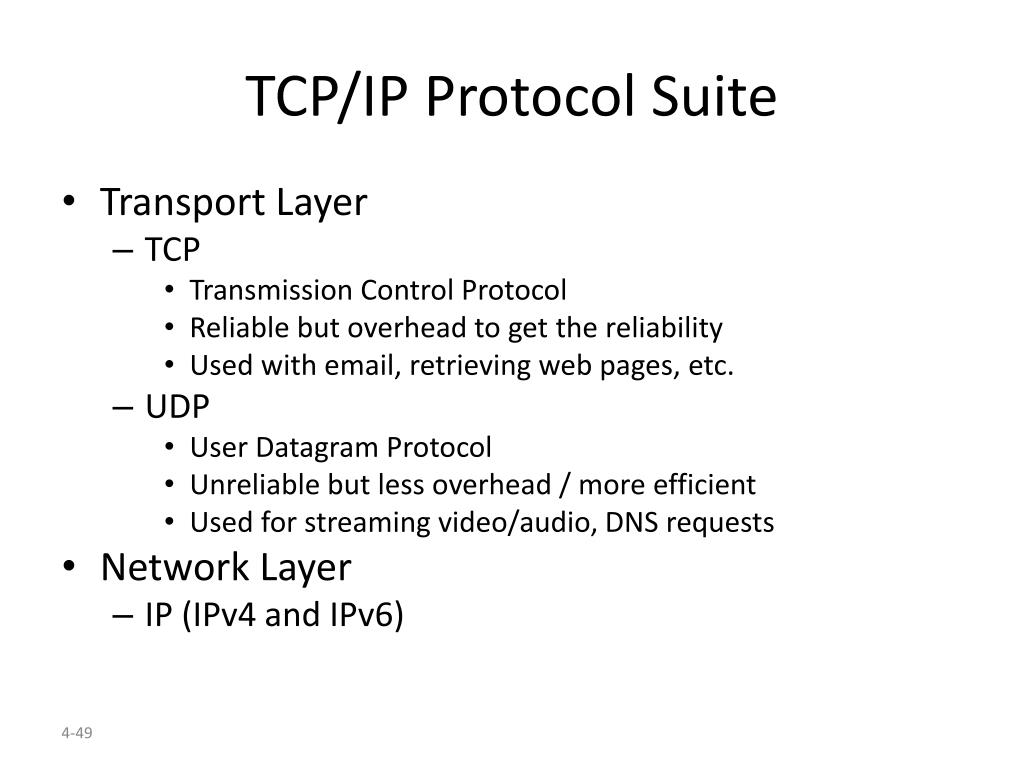 TCP/IP Protocol Suite

• Transport Layer
  – TCP
    • Transmission Control Protocol
    • Reliable but overhead to get the reliability
    • Used with email, retrieving web pages, etc.
  – UDP
    • User Datagram Protocol
    • Unreliable but less overhead / more efficient
    • Used for streaming video/audio, DNS requests
• Network Layer
  – IP (IPv4 and IPv6)

4-49